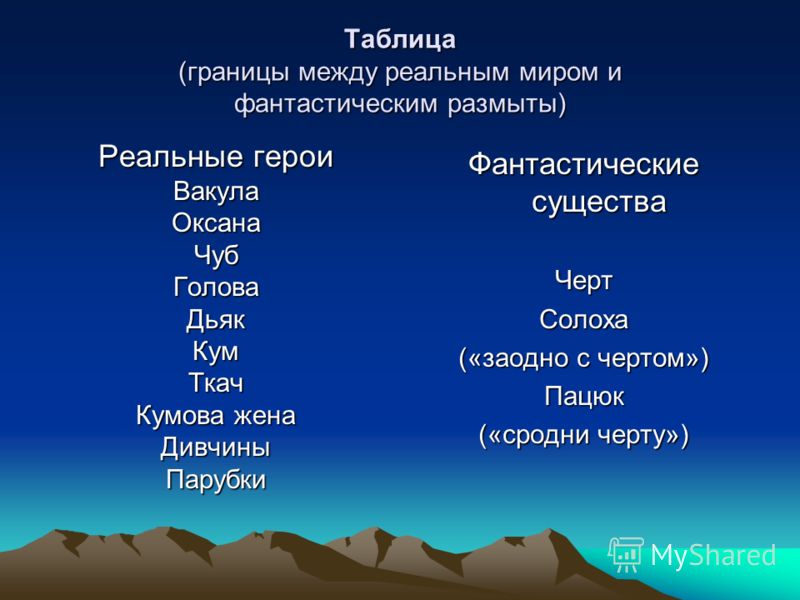 Таблица
(границы между реальным миром и фантастическим размыты)

Реальные герои
Вакула
Оксана
Чуб
Голова
Дьяк
Кум
Ткач
Кумова жена
Дивчины
Парубки

Фантастические существа

Черт
Солоха
(«заодно с чертом»)
Пацюк
(«сродни черту»)

MyShared